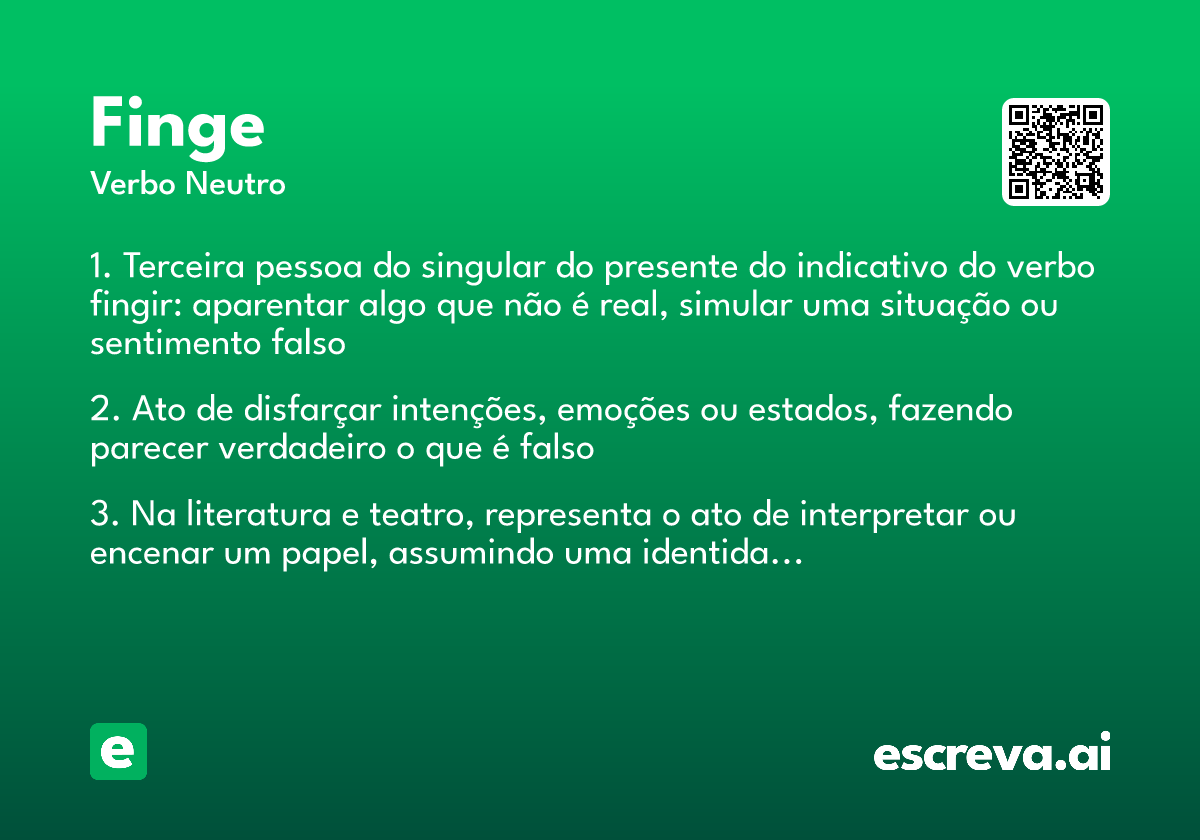 Finge
Verbo Neutro

1. Terceira pessoa do singular do presente do indicativo do verbo fingir: aparentar algo que não é real, simular uma situação ou sentimento falso

2. Ato de disfarçar intenções, emoções ou estados, fazendo parecer verdadeiro o que é falso

3. Na literatura e teatro, representa o ato de interpretar ou encenar um papel, assumindo uma identida...

e

escreva.ai